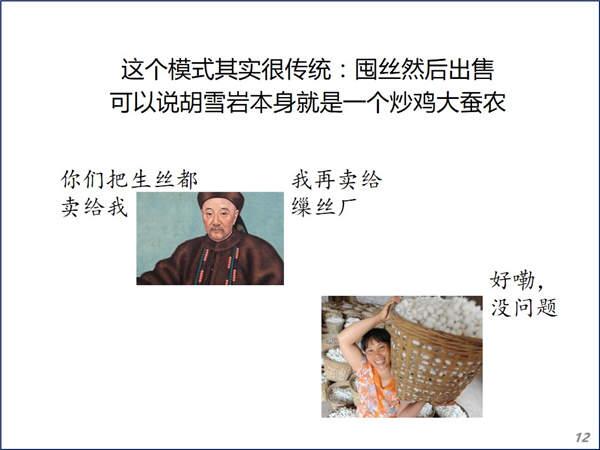 这个模式其实很传统：囤丝然后出售
可以说胡雪岩本身就是一个炒鸡大蚕农

你们把生丝都卖给我

我再卖给缫丝厂

好嘞，没问题

12